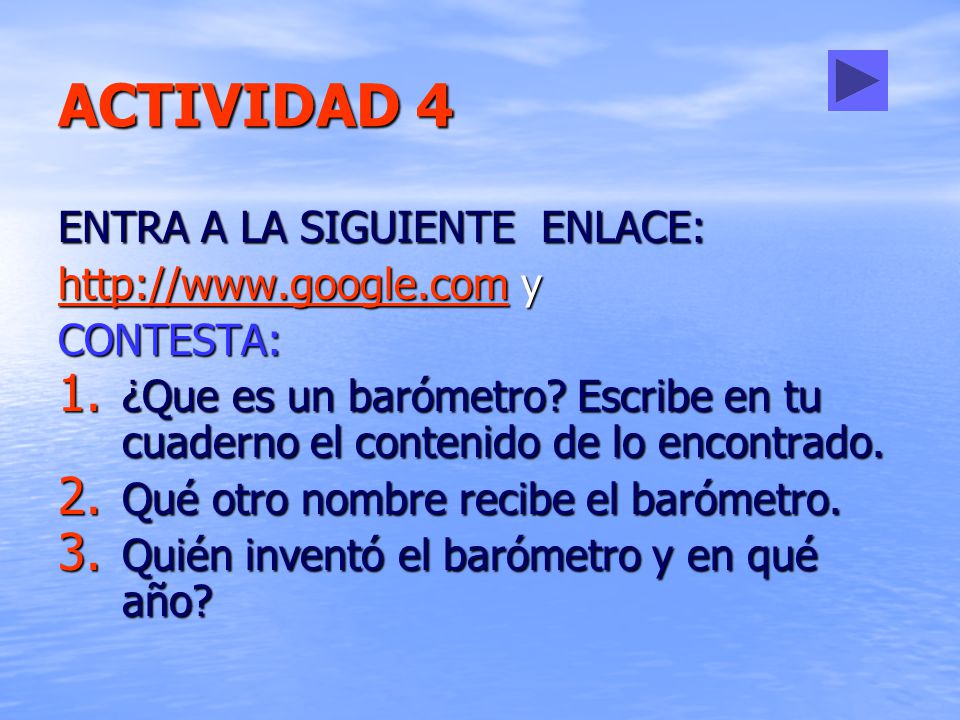 ACTIVIDAD 4

ENTRA A LA SIGUIENTE ENLACE:
http://www.google.com y
CONTESTA:
1. ¿Que es un barómetro? Escribe en tu cuaderno el contenido de lo encontrado.
2. Qué otro nombre recibe el barómetro.
3. Quién inventó el barómetro y en qué año?